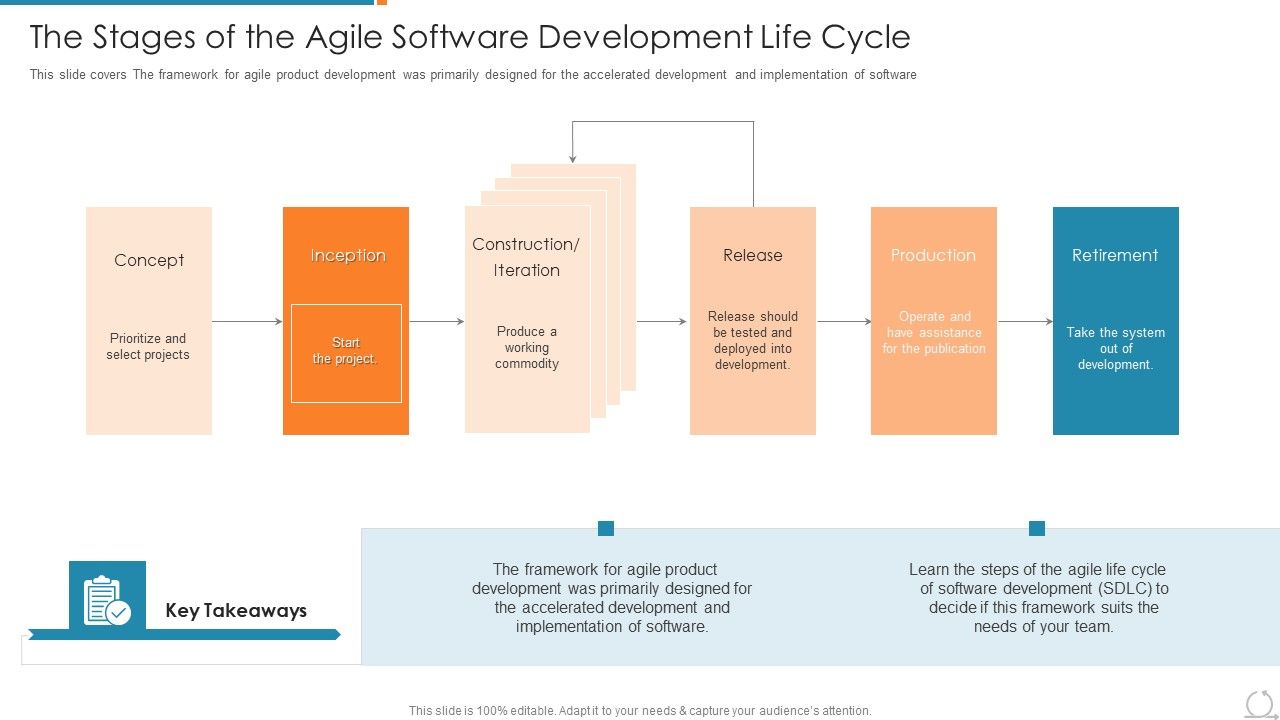 The Stages of the Agile Software Development Life Cycle

This slide covers The framework for agile product development was primarily designed for the accelerated development and implementation of software

Concept

Prioritize and select projects

Inception

Start the project.

Construction/ Iteration

Produce a working commodity

Release

Release should be tested and deployed into development.

Production

Operate and have assistance for the publication

Retirement

Take the system out of development.

Key Takeaways

The framework for agile product development was primarily designed for the accelerated development and implementation of software.

Learn the steps of the agile life cycle of software development (SDLC) to decide if this framework suits the needs of your team.

This slide is 100% editable. Adapt it to your needs & capture your audience's attention.